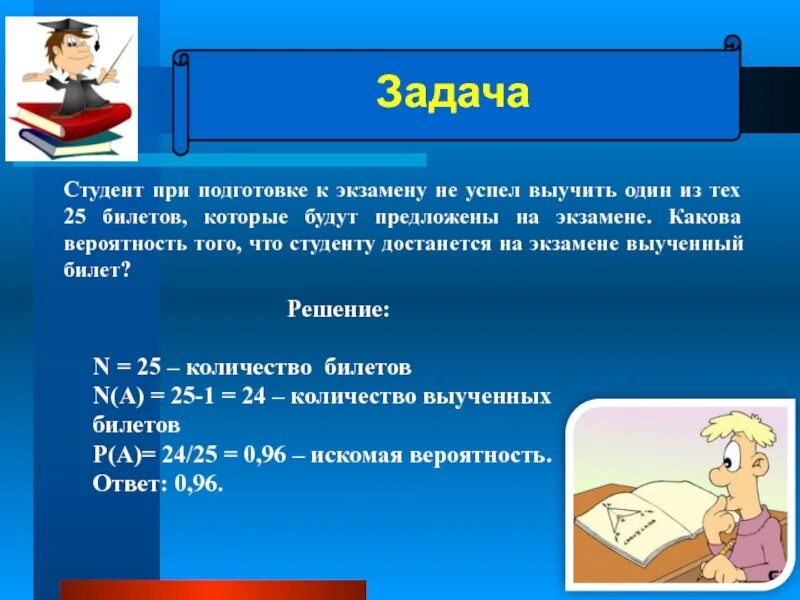 Задача

Студент при подготовке к экзамену не успел выучить один из тех 25 билетов, которые будут предложены на экзамене. Какова вероятность того, что студенту достанется на экзамене выученный билет?

Решение:

N = 25 – количество билетов
N(A) = 25-1 = 24 – количество выученных билетов
P(A)= 24/25 = 0,96 – искомая вероятность.
Ответ: 0,96.